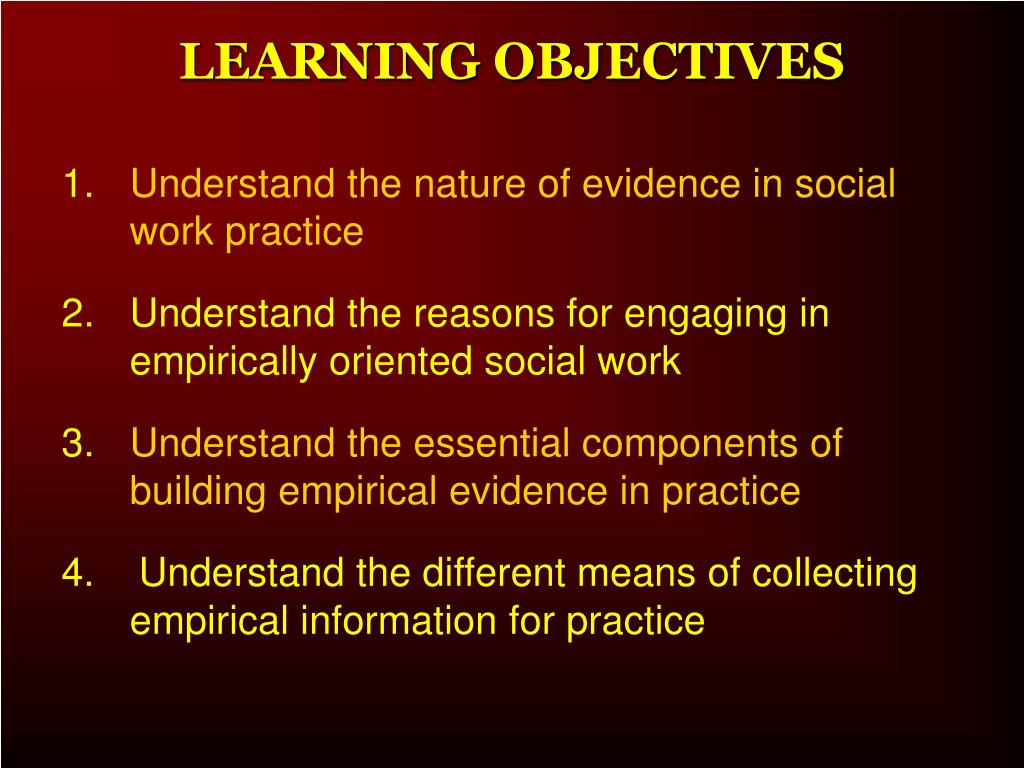 LEARNING OBJECTIVES

1. Understand the nature of evidence in social work practice

2. Understand the reasons for engaging in empirically oriented social work

3. Understand the essential components of building empirical evidence in practice

4. Understand the different means of collecting empirical information for practice